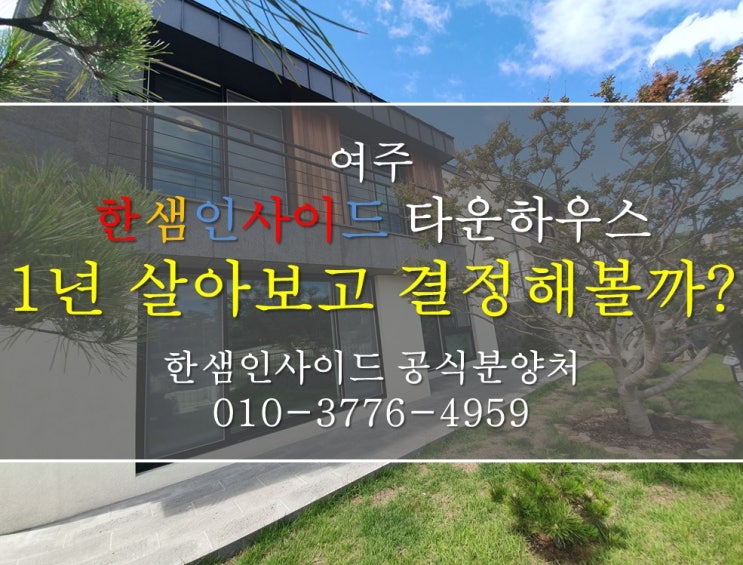 여주
한샘인사이드 타운하우스
1년 살아보고 결정해볼까?
한샘인사이드 공식분양처
010-3776-4959